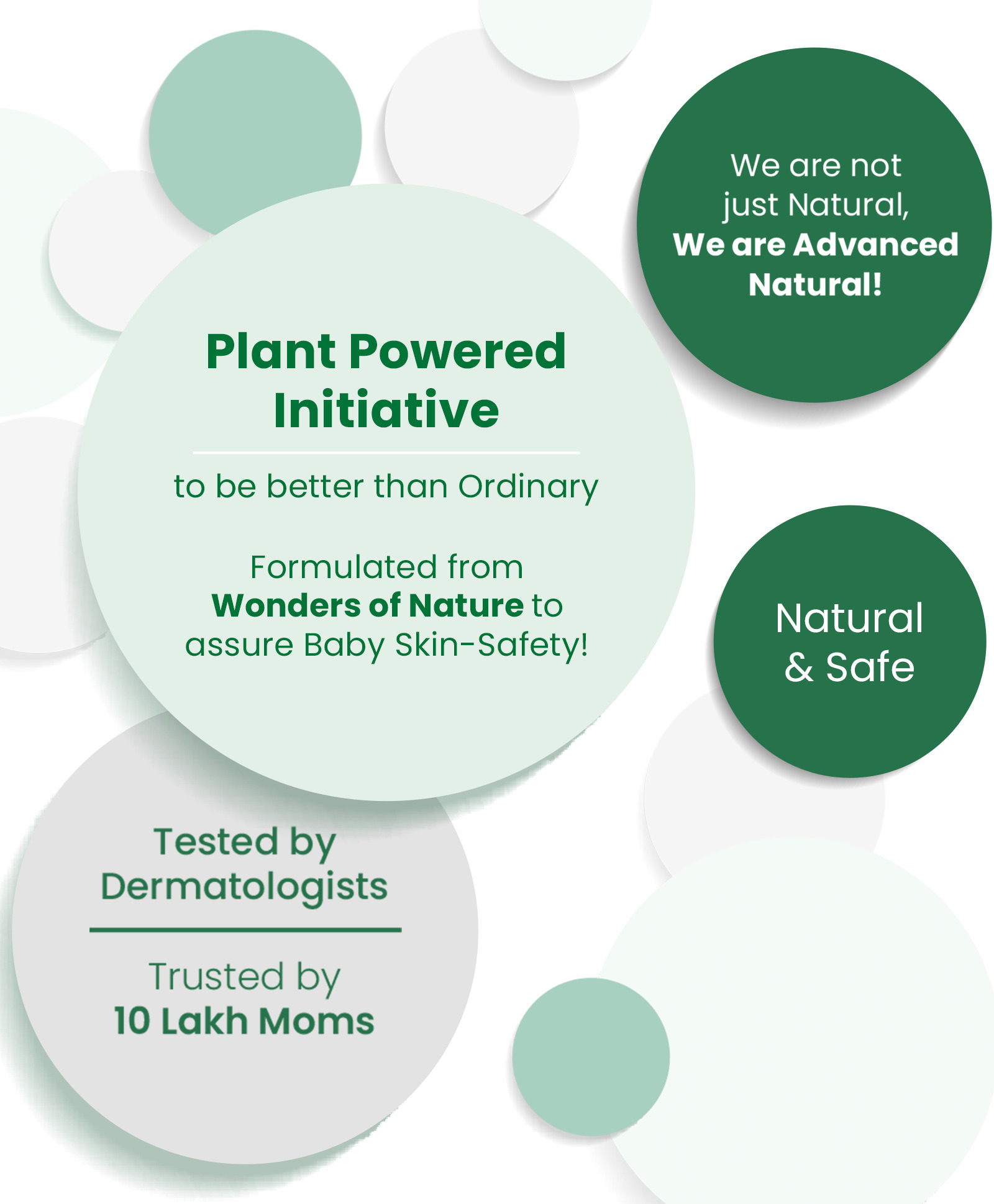 We are not just Natural, We are Advanced Natural!

Plant Powered Initiative

to be better than Ordinary

Formulated from Wonders of Nature to assure Baby Skin-Safety!

Natural & Safe

Tested by Dermatologists

Trusted by 10 Lakh Moms